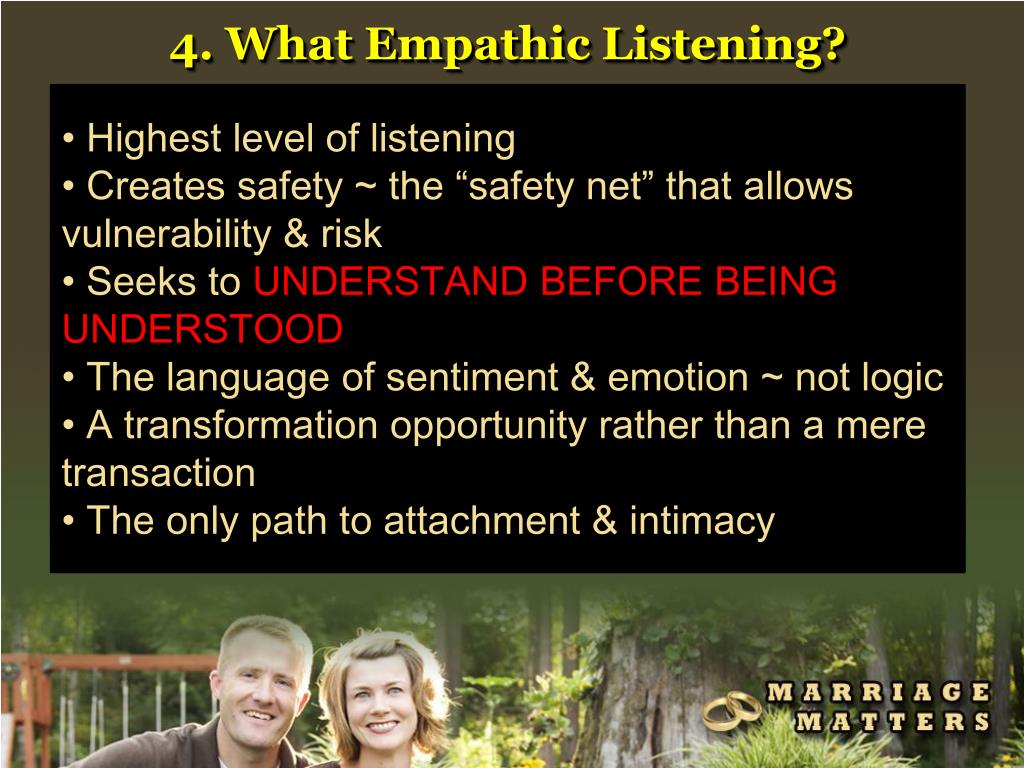 4. What Empathic Listening?

• Highest level of listening
• Creates safety ~ the “safety net” that allows vulnerability & risk
• Seeks to UNDERSTAND BEFORE BEING UNDERSTOOD
• The language of sentiment & emotion ~ not logic
• A transformation opportunity rather than a mere transaction
• The only path to attachment & intimacy

MARRIAGE MATTERS